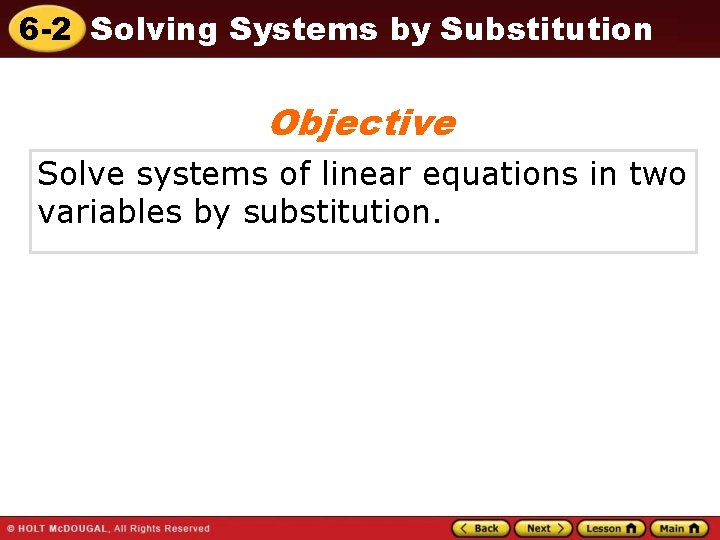 6-2 Solving Systems by Substitution

Objective

Solve systems of linear equations in two variables by substitution.

© HOLT McDOUGAL, All Rights Reserved

Back Next Lesson Main